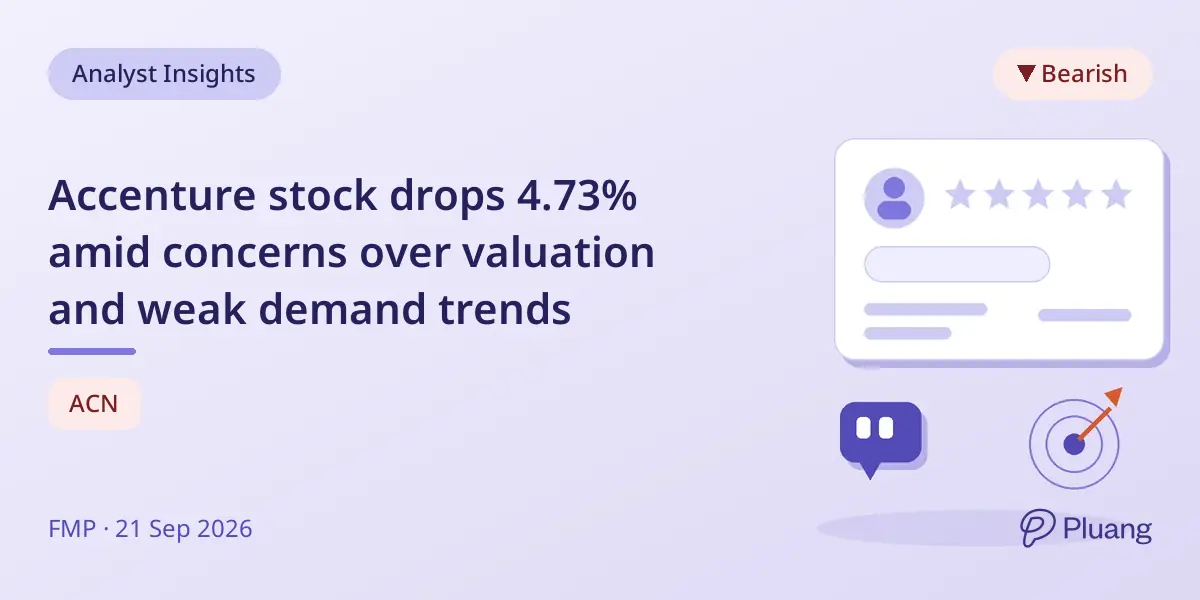 Analyst Insights

▼ Bearish

Accenture stock drops 4.73% amid concerns over valuation and weak demand trends

ACN

FMP · 21 Sep 2026

Pluang